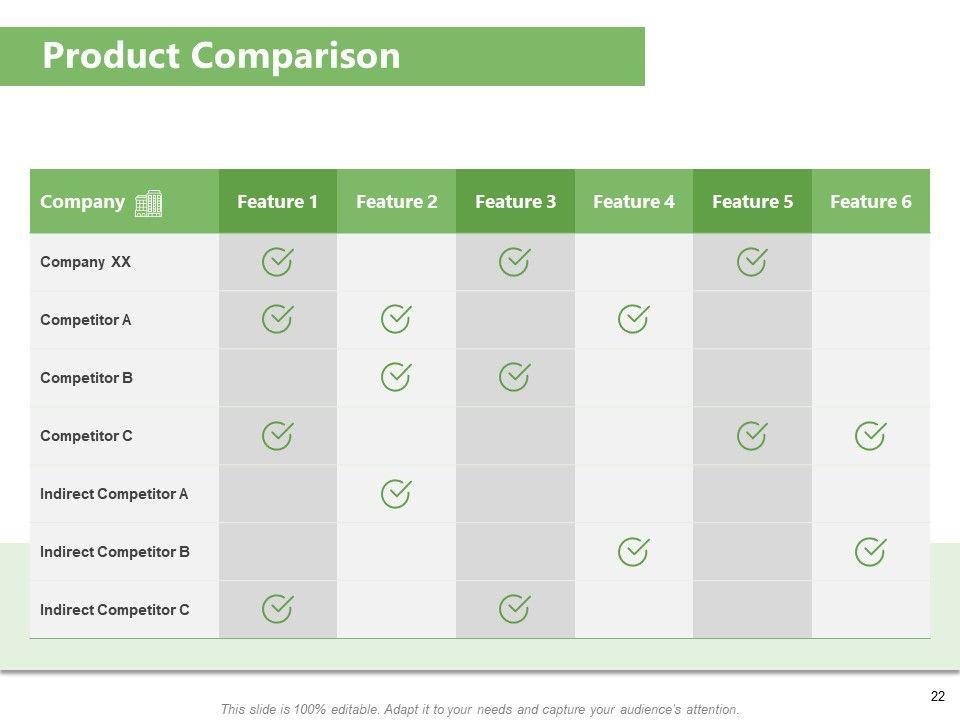 Product Comparison

| Company | Feature 1 | Feature 2 | Feature 3 | Feature 4 | Feature 5 | Feature 6 |
|---|---|---|---|---|---|---|
| Company XX | ✓ | | ✓ | | ✓ | |
| Competitor A | ✓ | ✓ | | ✓ | | |
| Competitor B | | ✓ | ✓ | | | |
| Competitor C | ✓ | | | | ✓ | ✓ |
| Indirect Competitor A | | ✓ | | | | |
| Indirect Competitor B | | | | ✓ | | ✓ |
| Indirect Competitor C | ✓ | | ✓ | | | |

22

This slide is 100% editable. Adapt it to your needs and capture your audience's attention.